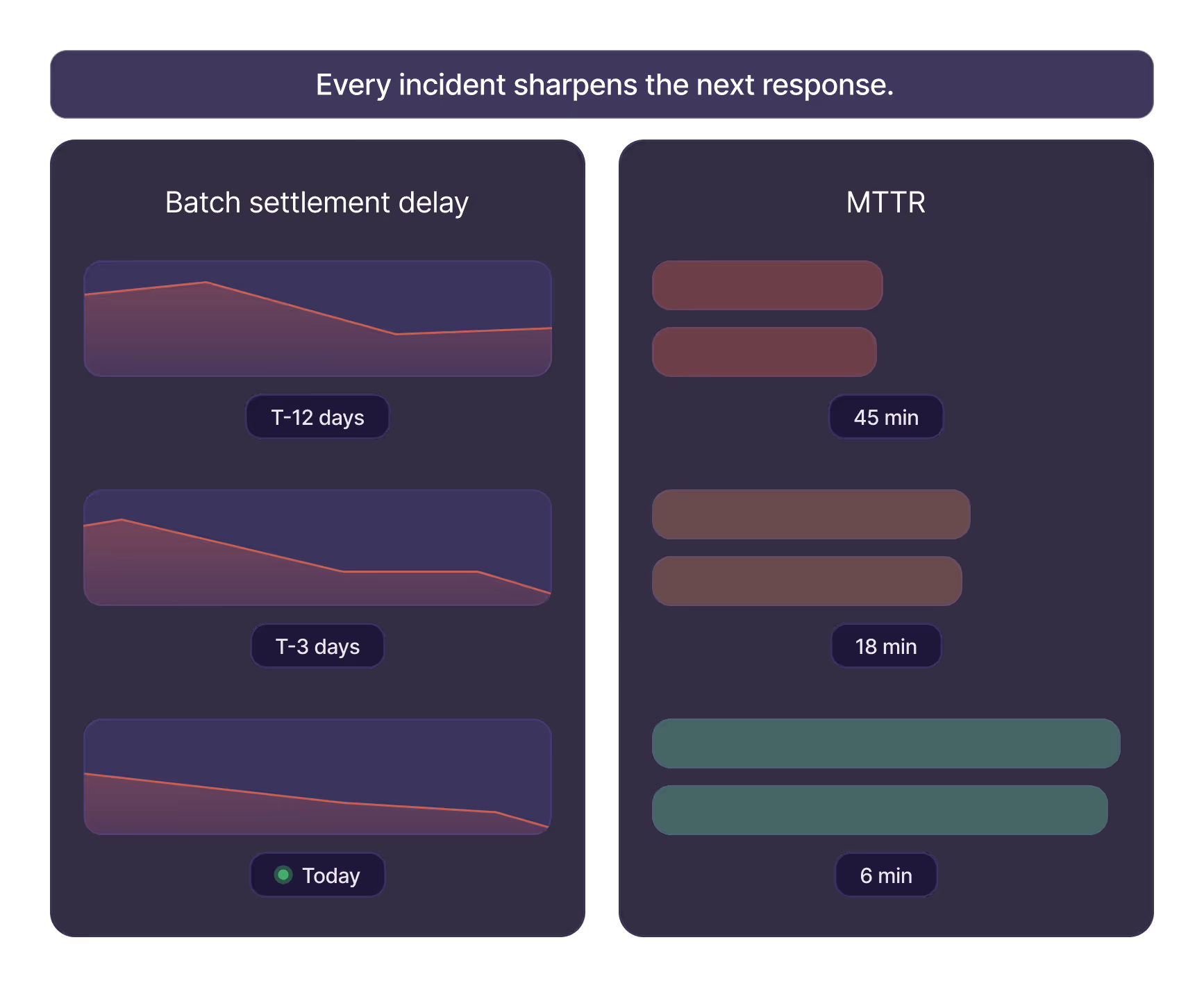 Every incident sharpens the next response.

Batch settlement delay

T-12 days

T-3 days

Today

MTTR

45 min

18 min

6 min